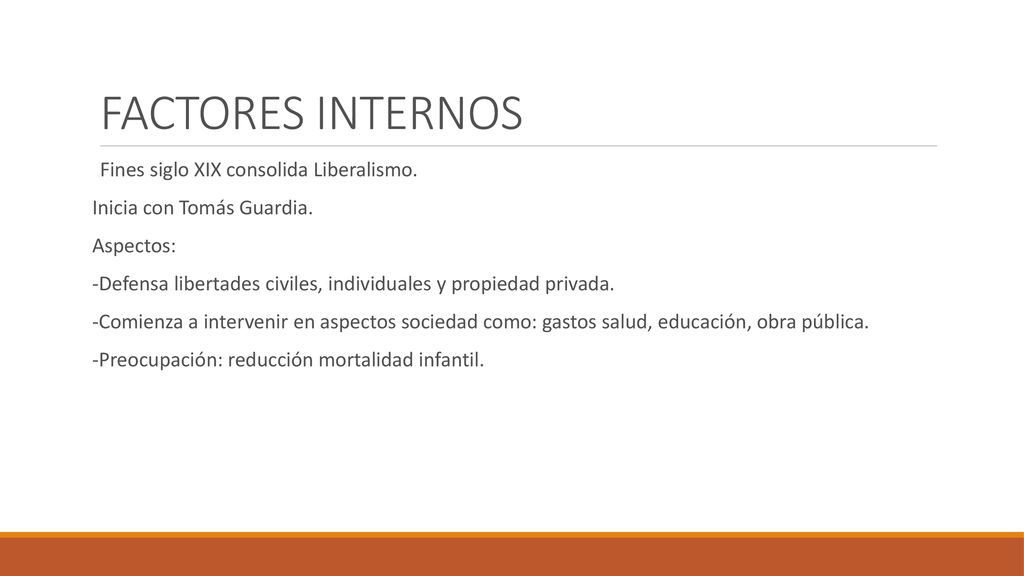 FACTORES INTERNOS

Fines siglo XIX consolida Liberalismo.

Inicia con Tomás Guardia.

Aspectos:

-Defensa libertades civiles, individuales y propiedad privada.

-Comienza a intervenir en aspectos sociedad como: gastos salud, educación, obra pública.

-Preocupación: reducción mortalidad infantil.